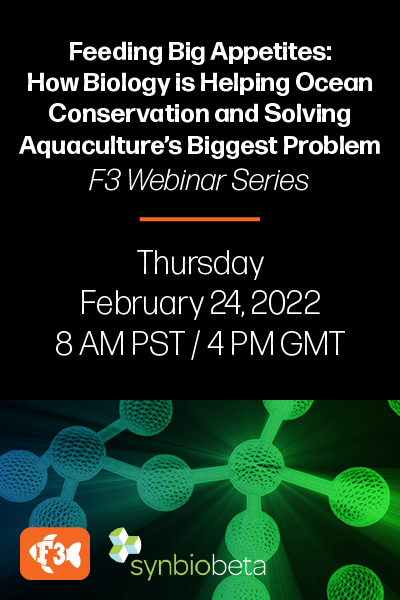 Feeding Big Appetites:
How Biology is Helping Ocean Conservation and Solving Aquaculture's Biggest Problem
F3 Webinar Series

Thursday
February 24, 2022
8 AM PST / 4 PM GMT

F3

synbiobeta